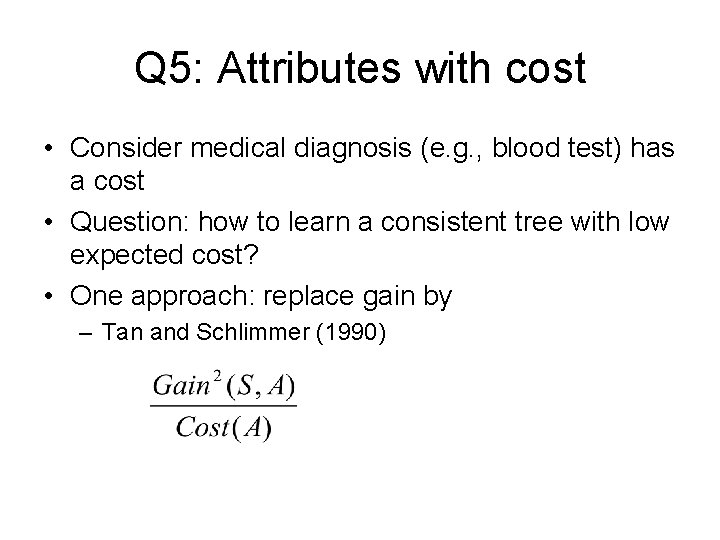 Q5: Attributes with cost

• Consider medical diagnosis (e.g., blood test) has a cost

• Question: how to learn a consistent tree with low expected cost?

• One approach: replace gain by

– Tan and Schlimmer (1990)

$\frac{Gain^2(S, A)}{Cost(A)}$